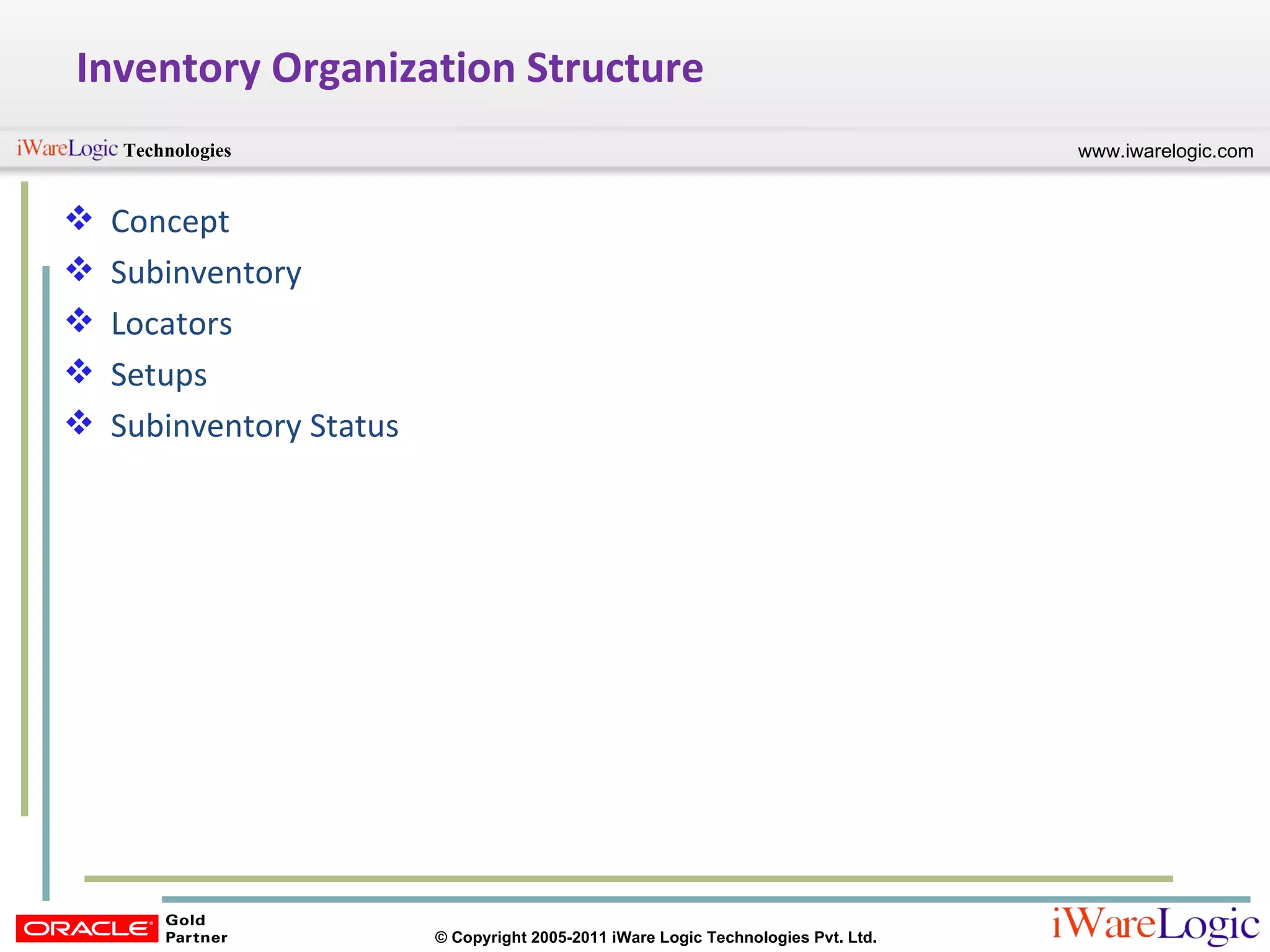 Inventory Organization Structure

iWareLogic Technologies

www.iwarelogic.com

❖ Concept
❖ Subinventory
❖ Locators
❖ Setups
❖ Subinventory Status

ORACLE Gold Partner

© Copyright 2005-2011 iWare Logic Technologies Pvt. Ltd.

iWareLogic